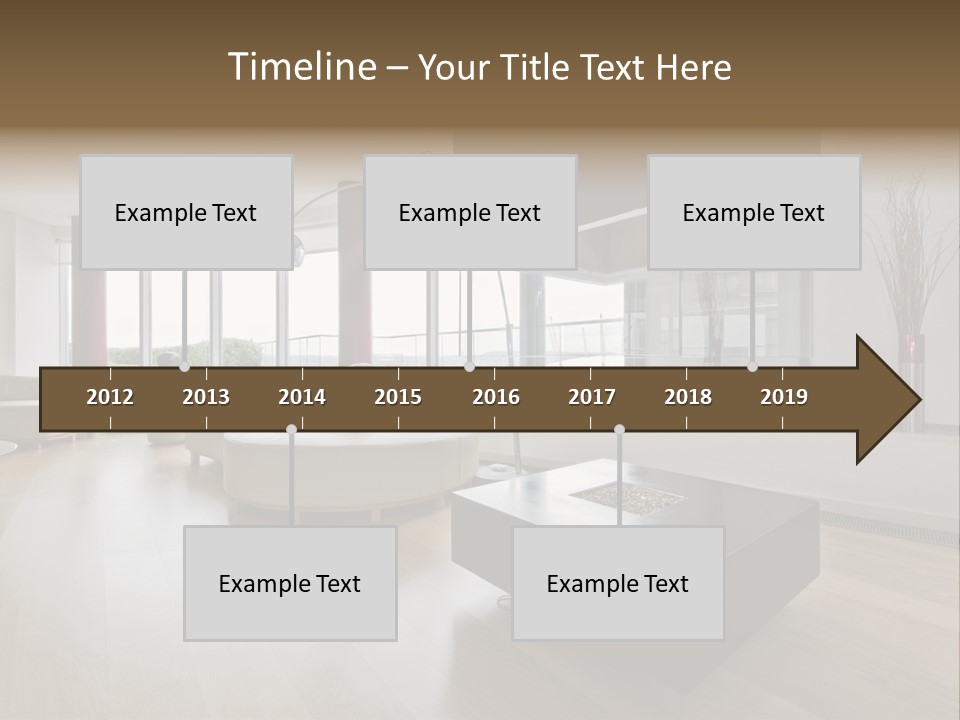 Timeline – Your Title Text Here

Example Text

Example Text

Example Text

2012
2013
2014
2015
2016
2017
2018
2019

Example Text

Example Text